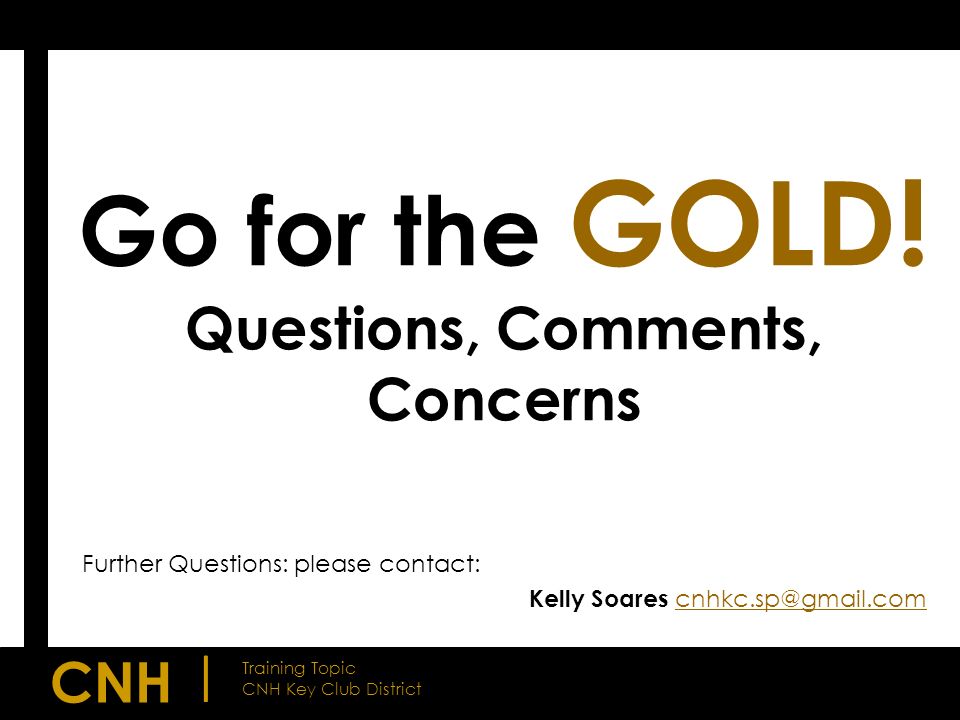 Go for the GOLD!

Questions, Comments, Concerns

Further Questions: please contact:

Kelly Soares cnhkc.sp@gmail.com

CNH | Training Topic
CNH Key Club District